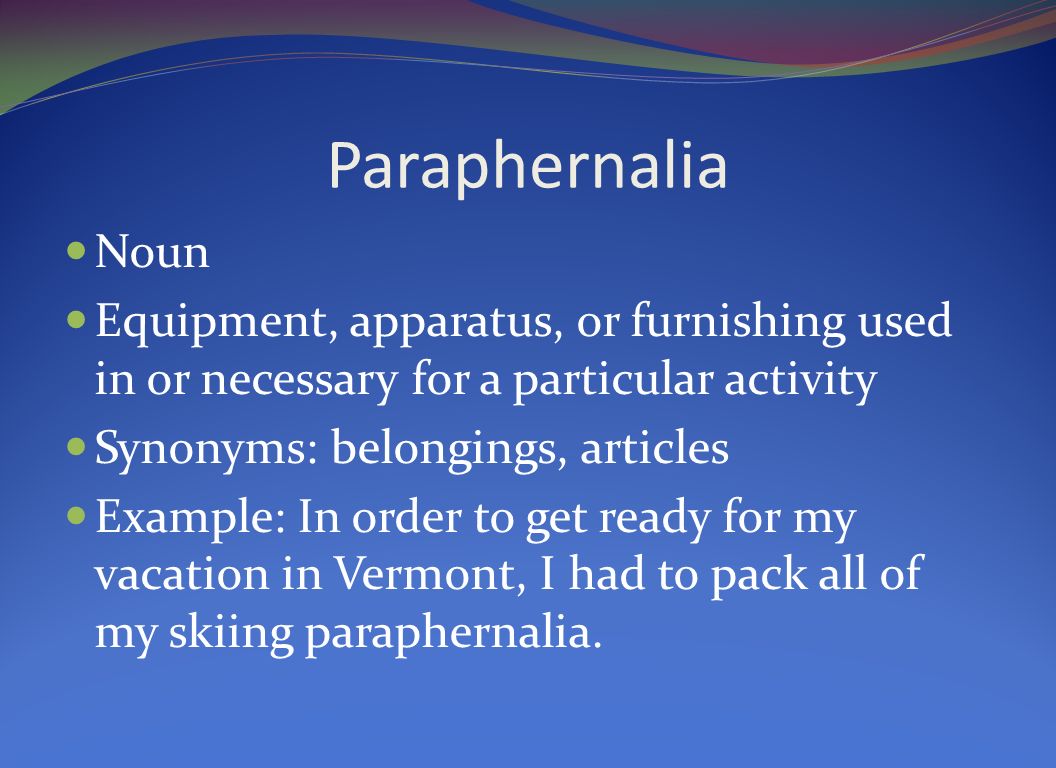 Paraphernalia

- Noun
- Equipment, apparatus, or furnishing used in or necessary for a particular activity
- Synonyms: belongings, articles
- Example: In order to get ready for my vacation in Vermont, I had to pack all of my skiing paraphernalia.